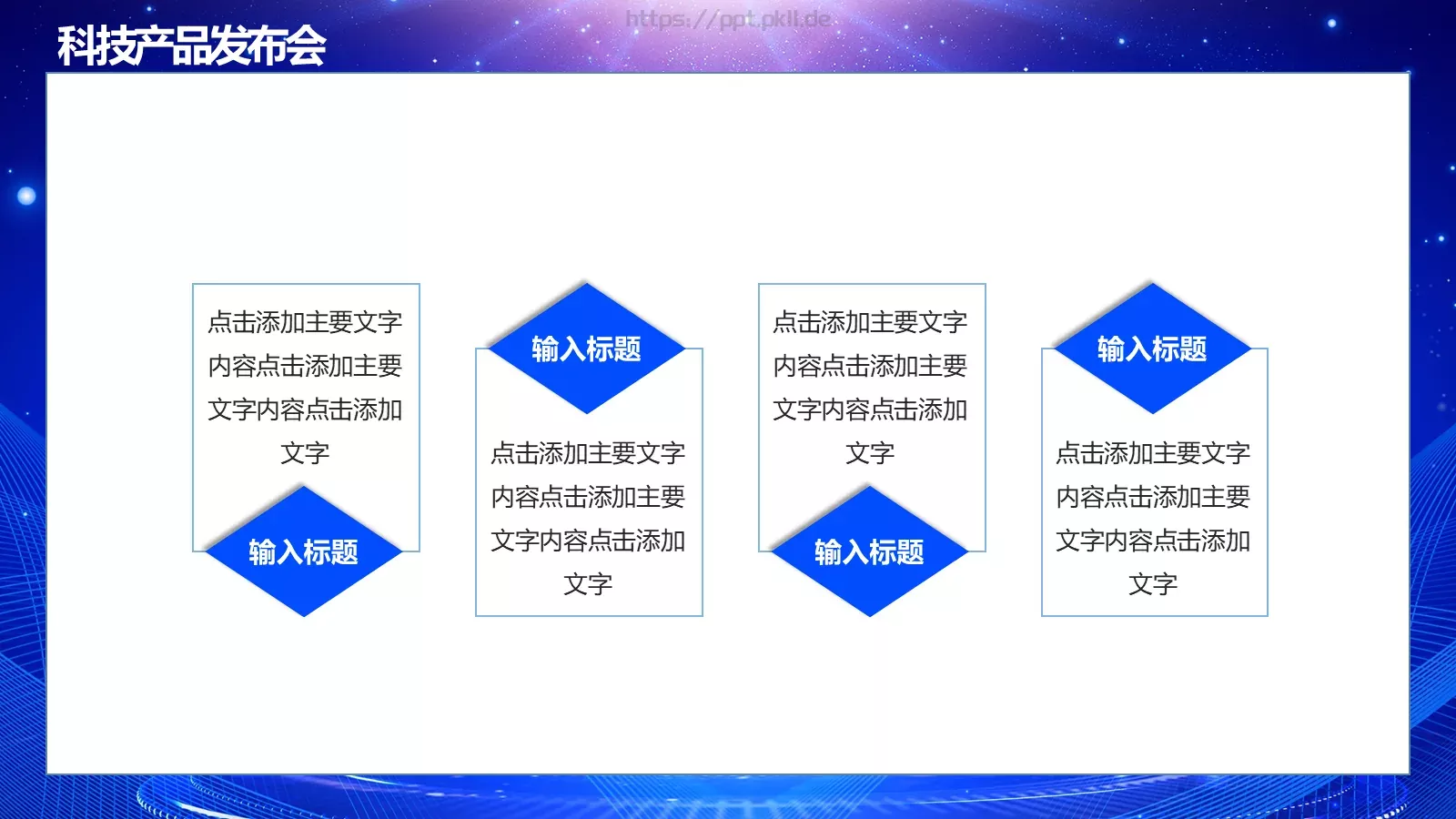 科技产品发布会

https://ppt.pkll.de

点击添加主要文字内容点击添加主要文字内容点击添加文字

输入标题

输入标题

点击添加主要文字内容点击添加主要文字内容点击添加文字

点击添加主要文字内容点击添加主要文字内容点击添加文字

输入标题

输入标题

点击添加主要文字内容点击添加主要文字内容点击添加文字